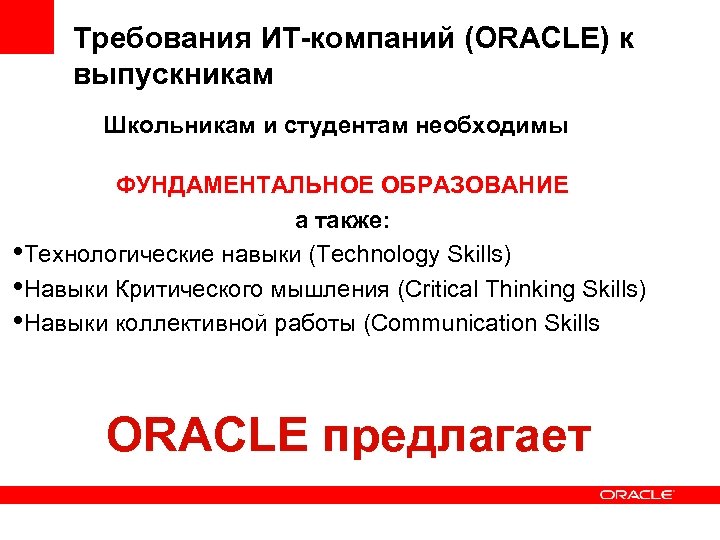 Требования ИТ-компаний (ORACLE) к выпускникам

Школьникам и студентам необходимы

ФУНДАМЕНТАЛЬНОЕ ОБРАЗОВАНИЕ

а также:

•Технологические навыки (Technology Skills)

•Навыки Критического мышления (Critical Thinking Skills)

•Навыки коллективной работы (Communication Skills

ORACLE предлагает

ORACLE